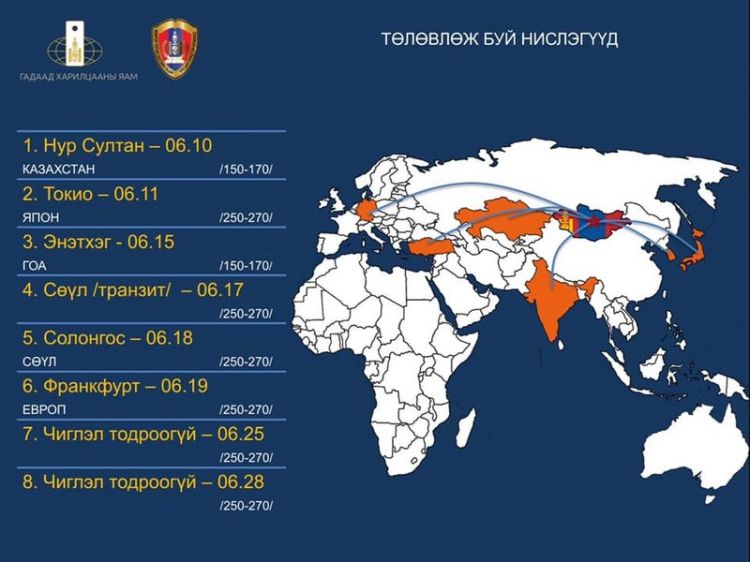 ГАДААД ХАРИЛЦААНЫ ЯАМ

ТӨЛӨВЛӨЖ БУЙ НИСЛЭГҮҮД

1. Нур Султан – 06.10
КАЗАХСТАН /150-170/

2. Токио – 06.11
ЯПОН /250-270/

3. Энэтхэг - 06.15
ГОА /150-170/

4. Сөүл /транзит/ – 06.17
/250-270/

5. Солонгос – 06.18
СӨҮЛ /250-270/

6. Франкфурт – 06.19
ЕВРОП /250-270/

7. Чиглэл тодроогүй – 06.25
/250-270/

8. Чиглэл тодроогүй – 06.28
/250-270/